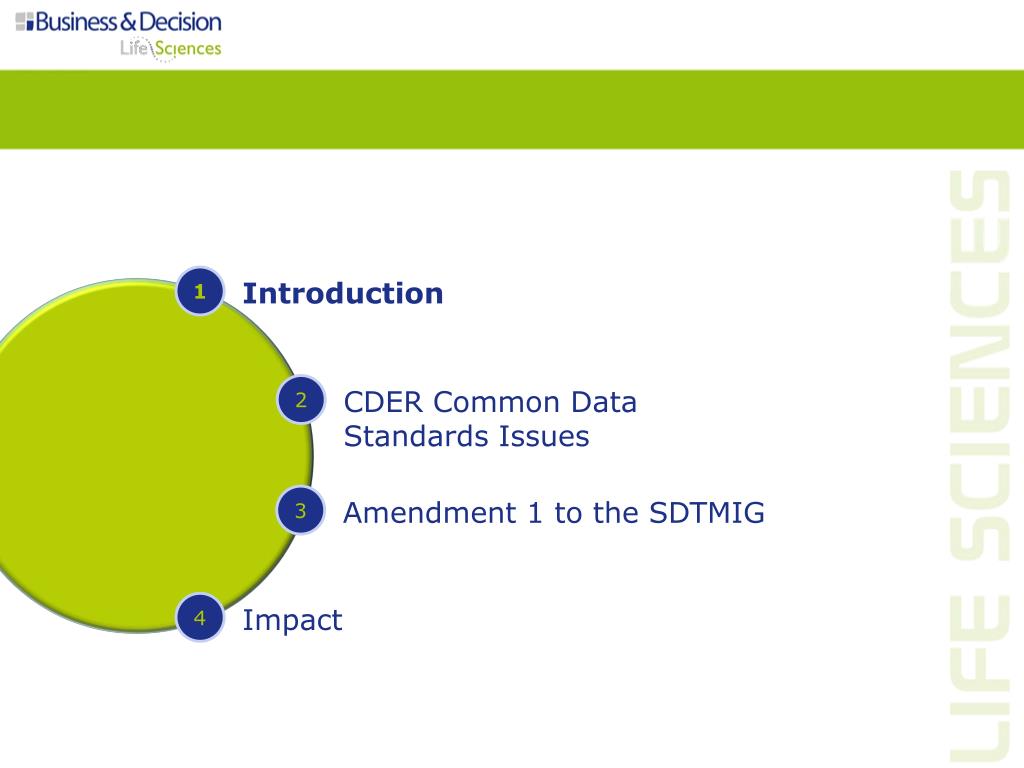 Business & Decision
Life Sciences

1 Introduction

2 CDER Common Data Standards Issues

3 Amendment 1 to the SDTMIG

4 Impact

LIFE SCIENCES